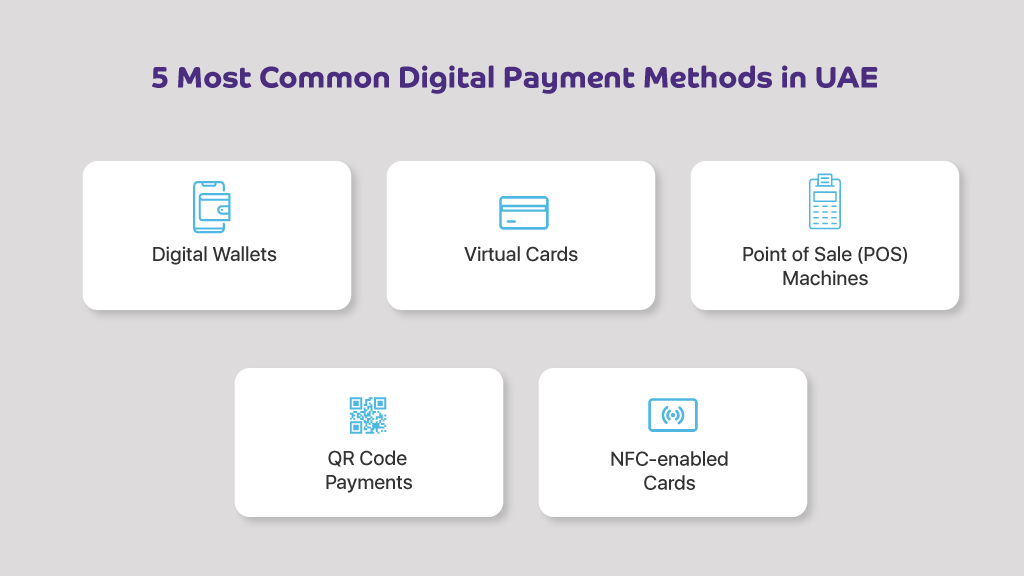 5 Most Common Digital Payment Methods in UAE

Digital Wallets

Virtual Cards

Point of Sale (POS) Machines

QR Code Payments

NFC-enabled Cards